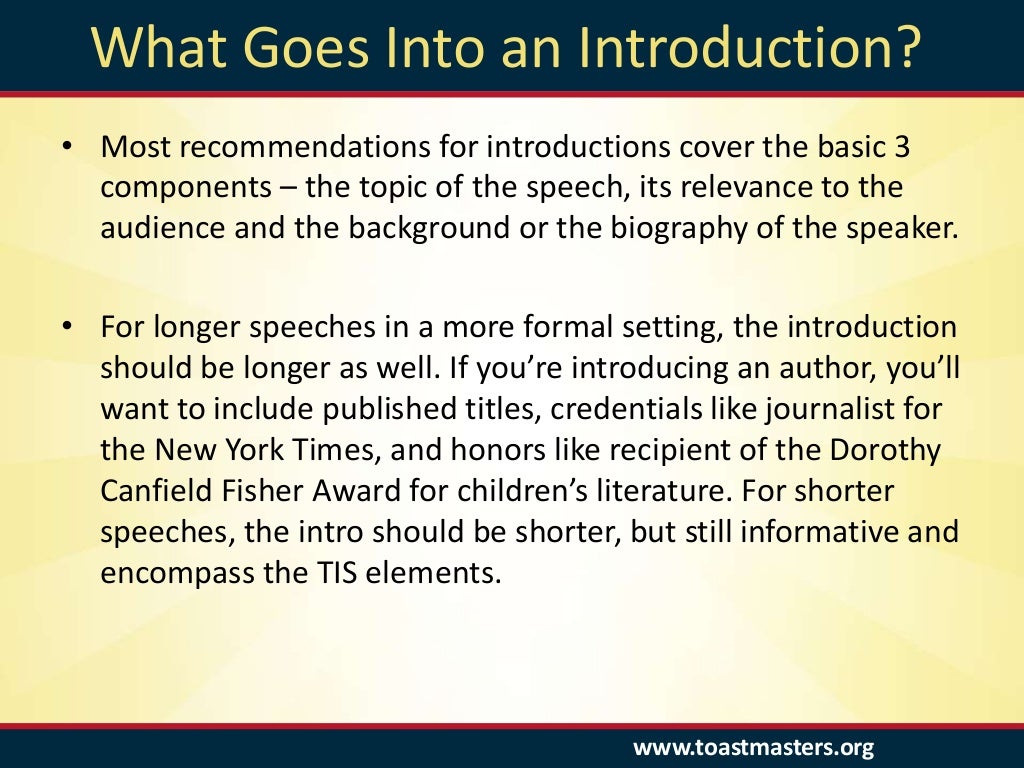 What Goes Into an Introduction?

• Most recommendations for introductions cover the basic 3 components – the topic of the speech, its relevance to the audience and the background or the biography of the speaker.

• For longer speeches in a more formal setting, the introduction should be longer as well. If you're introducing an author, you'll want to include published titles, credentials like journalist for the New York Times, and honors like recipient of the Dorothy Canfield Fisher Award for children's literature. For shorter speeches, the intro should be shorter, but still informative and encompass the TIS elements.

www.toastmasters.org